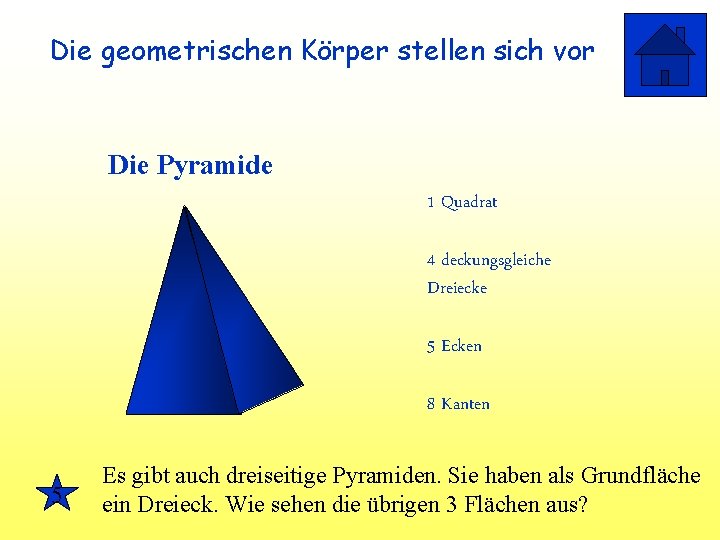 Die geometrischen Körper stellen sich vor

Die Pyramide

1 Quadrat

4 deckungsgleiche Dreiecke

5 Ecken

8 Kanten

5

Es gibt auch dreiseitige Pyramiden. Sie haben als Grundfläche ein Dreieck. Wie sehen die übrigen 3 Flächen aus?